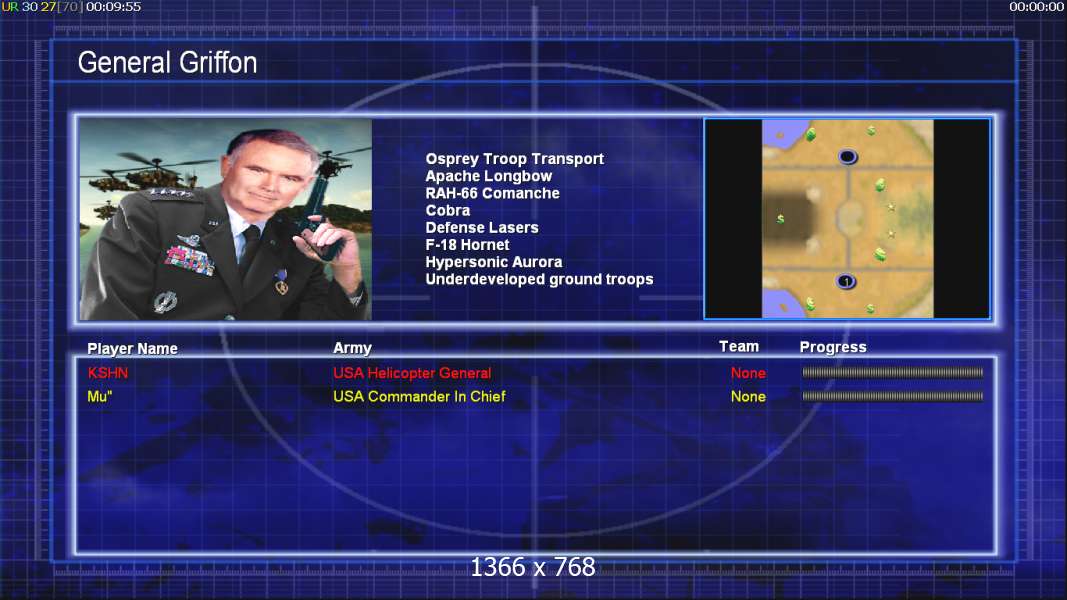 UR 30 27[70] 00:09:55

00:00:00

General Griffon

Osprey Troop Transport
Apache Longbow
RAH-66 Comanche
Cobra
Defense Lasers
F-18 Hornet
Hypersonic Aurora
Underdeveloped ground troops

1

| Player Name | Army | Team | Progress |
|---|---|---|---|
| KSHN | USA Helicopter General | None | |
| Mu" | USA Commander In Chief | None | |

1366 x 768